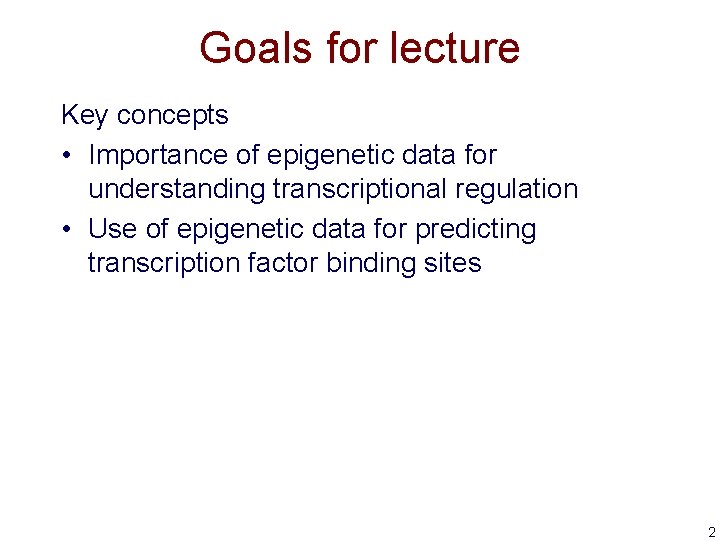 Goals for lecture

Key concepts

• Importance of epigenetic data for understanding transcriptional regulation
• Use of epigenetic data for predicting transcription factor binding sites

2